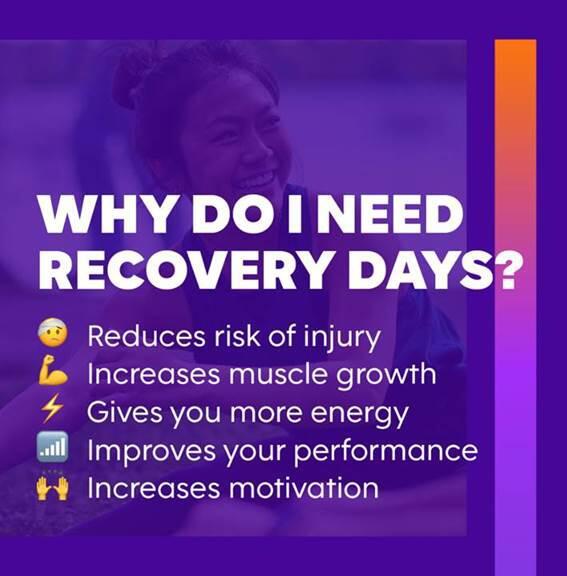 WHY DO I NEED RECOVERY DAYS?

🤕 Reduces risk of injury
💪 Increases muscle growth
⚡ Gives you more energy
📶 Improves your performance
🙌 Increases motivation